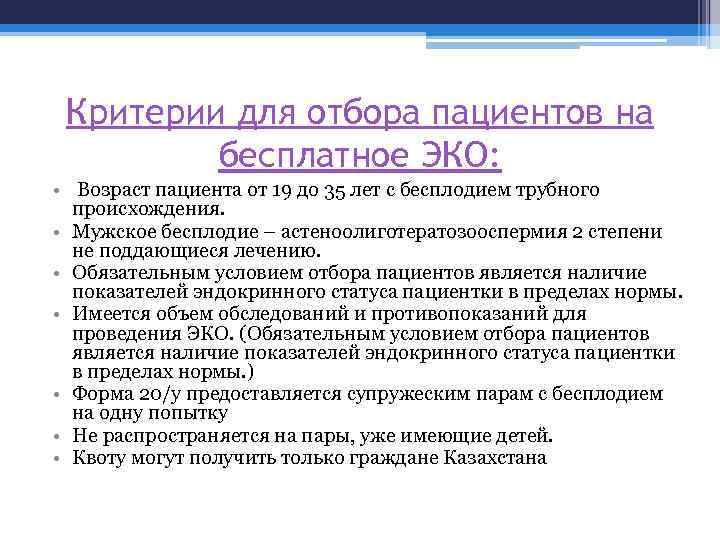 Критерии для отбора пациентов на бесплатное ЭКО:

• Возраст пациента от 19 до 35 лет с бесплодием трубного происхождения.
• Мужское бесплодие – астеноолиготератозооспермия 2 степени не поддающиеся лечению.
• Обязательным условием отбора пациентов является наличие показателей эндокринного статуса пациентки в пределах нормы.
• Имеется объем обследований и противопоказаний для проведения ЭКО. (Обязательным условием отбора пациентов является наличие показателей эндокринного статуса пациентки в пределах нормы.)
• Форма 20/у предоставляется супружеским парам с бесплодием на одну попытку
• Не распространяется на пары, уже имеющие детей.
• Квоту могут получить только граждане Казахстана